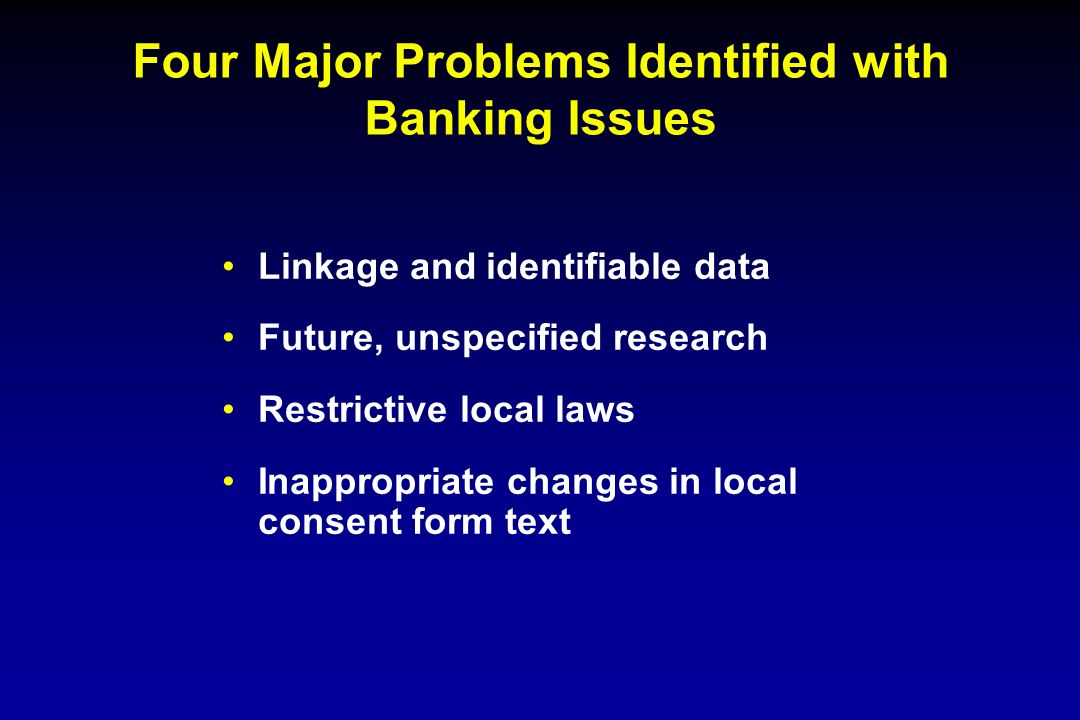 Four Major Problems Identified with Banking Issues

• Linkage and identifiable data
• Future, unspecified research
• Restrictive local laws
• Inappropriate changes in local consent form text